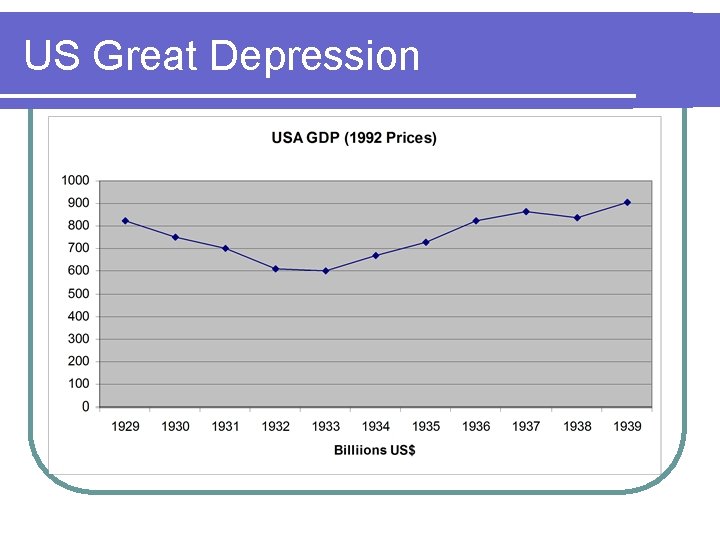 US Great Depression

USA GDP (1992 Prices)

1000
900
800
700
600
500
400
300
200
100
0

1929 1930 1931 1932 1933 1934 1935 1936 1937 1938 1939

Billiions US$